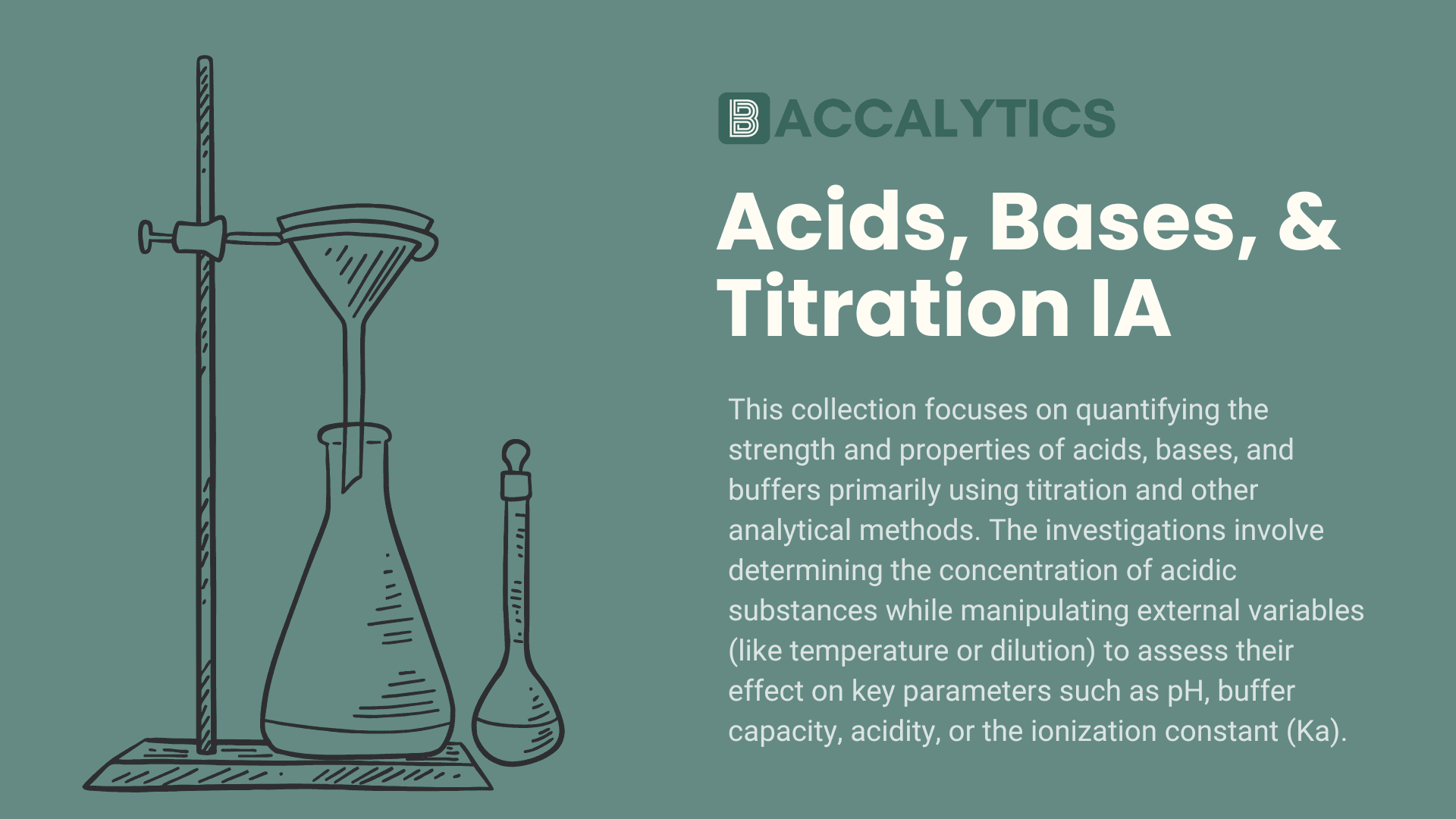 BACCALYTICS

Acids, Bases, & Titration IA

This collection focuses on quantifying the strength and properties of acids, bases, and buffers primarily using titration and other analytical methods. The investigations involve determining the concentration of acidic substances while manipulating external variables (like temperature or dilution) to assess their effect on key parameters such as pH, buffer capacity, acidity, or the ionization constant (Ka).